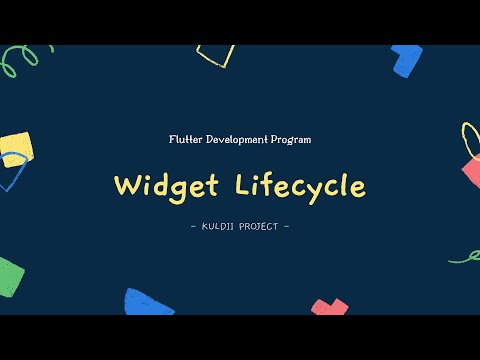 Flutter Development Program

Widget Lifecycle

- KULDII PROJECT -